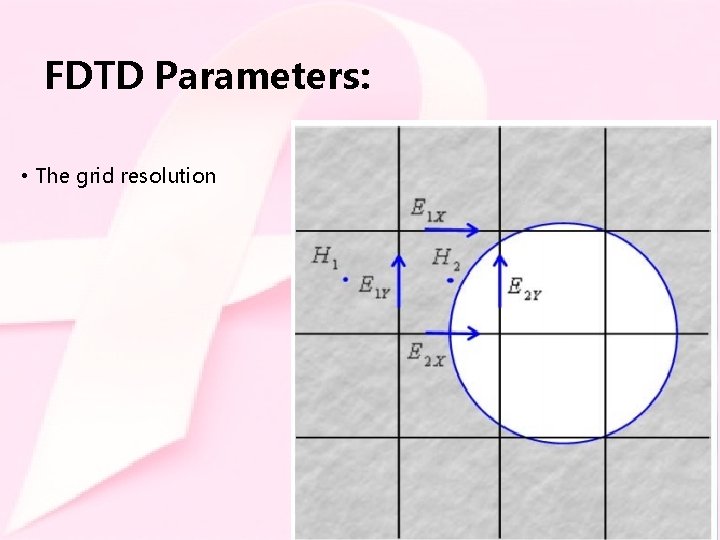 FDTD Parameters:

• The grid resolution

$E_{1X}$

$H_1$

$E_{1Y}$

$H_2$

$E_{2Y}$

$E_{2X}$